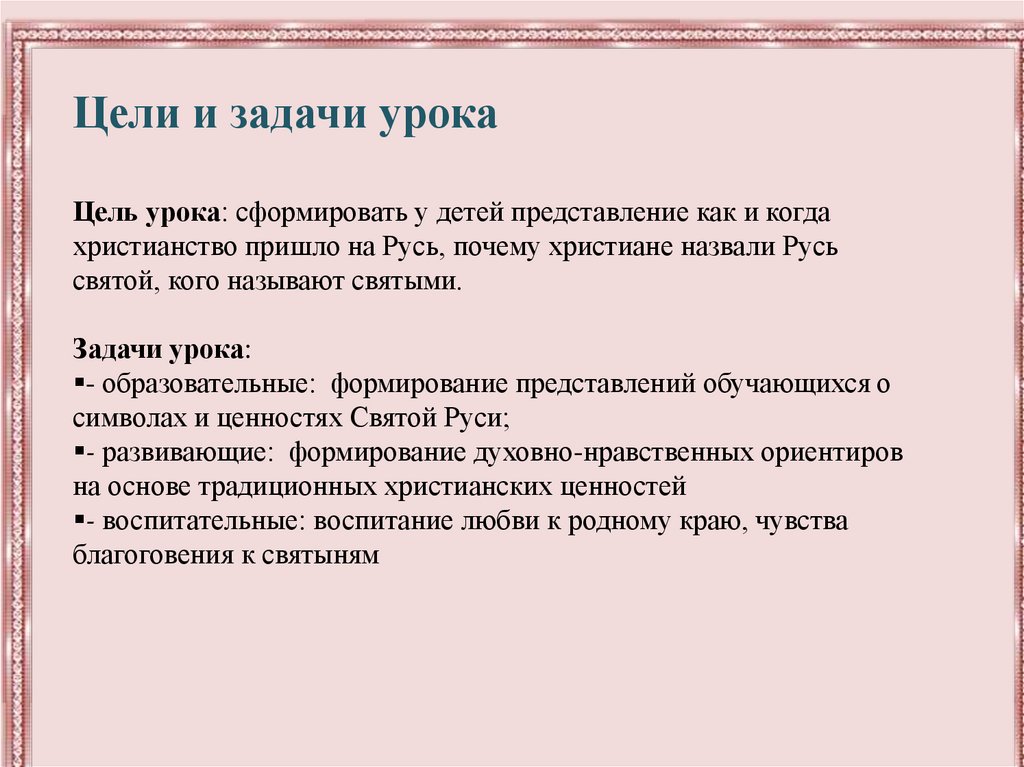 Цели и задачи урока

Цель урока: сформировать у детей представление как и когда христианство пришло на Русь, почему христиане назвали Русь святой, кого называют святыми.

Задачи урока:
▪- образовательные: формирование представлений обучающихся о символах и ценностях Святой Руси;
▪- развивающие: формирование духовно-нравственных ориентиров на основе традиционных христианских ценностей
▪- воспитательные: воспитание любви к родному краю, чувства благоговения к святыням